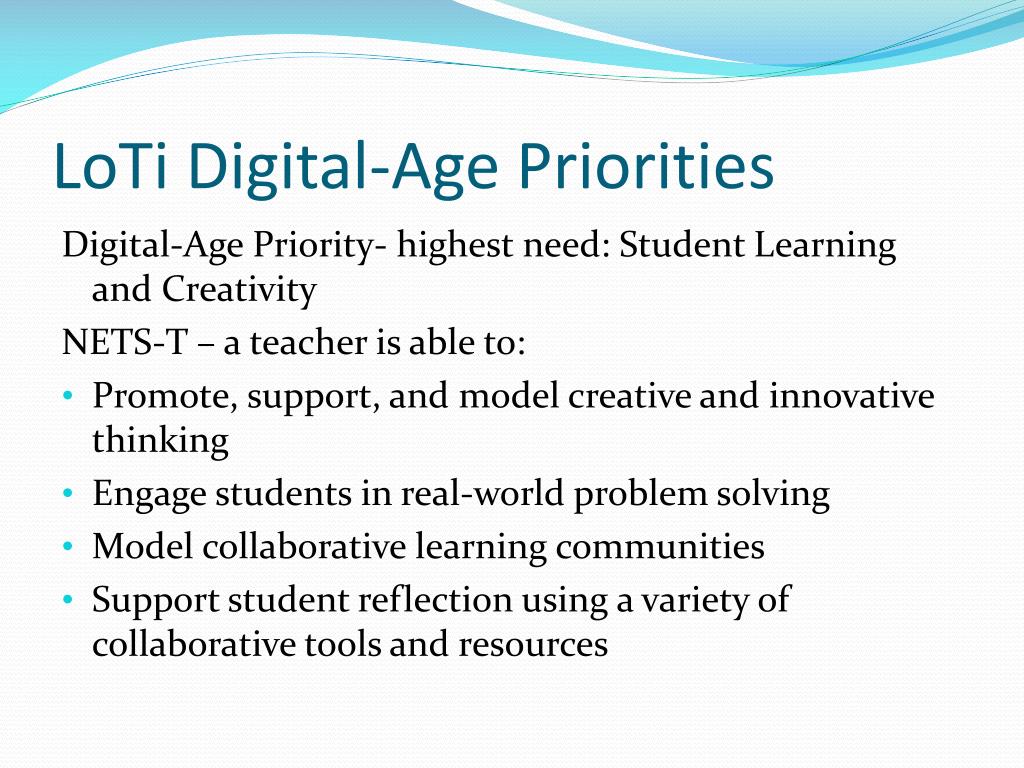 LoTi Digital-Age Priorities

Digital-Age Priority- highest need: Student Learning and Creativity

NETS-T – a teacher is able to:

• Promote, support, and model creative and innovative thinking
• Engage students in real-world problem solving
• Model collaborative learning communities
• Support student reflection using a variety of collaborative tools and resources